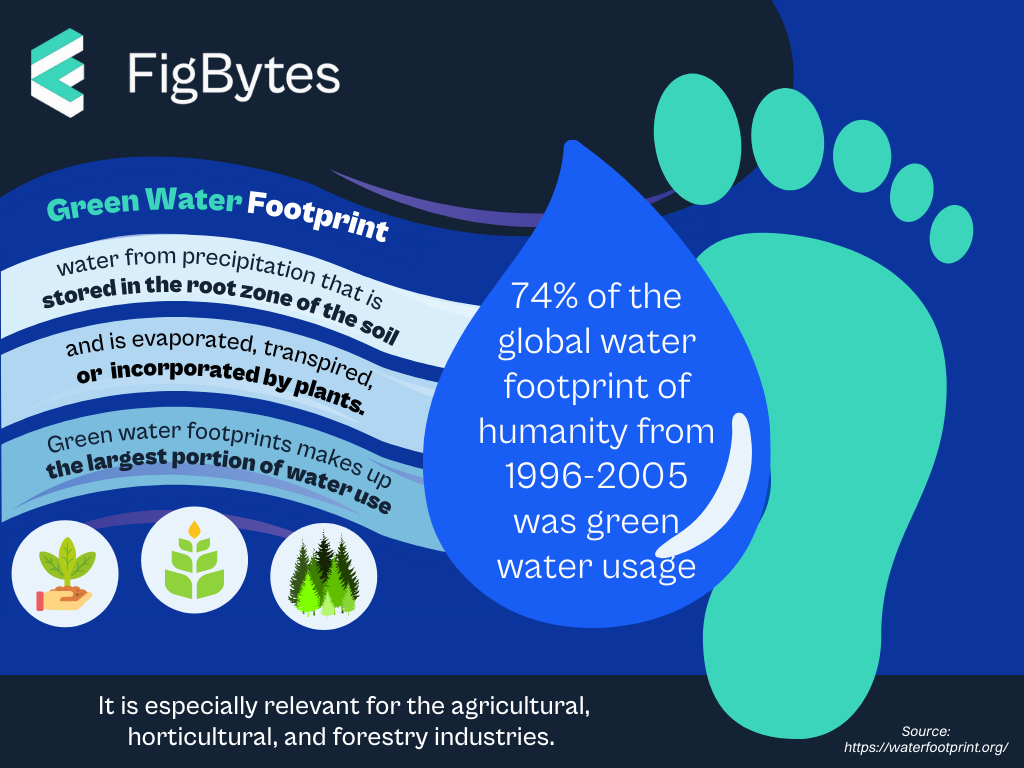 FigBytes

Green Water Footprint

water from precipitation that is stored in the root zone of the soil

and is evaporated, transpired, or incorporated by plants.

Green water footprints makes up the largest portion of water use

74% of the global water footprint of humanity from 1996-2005 was green water usage

It is especially relevant for the agricultural, horticultural, and forestry industries.

Source: https://waterfootprint.org/